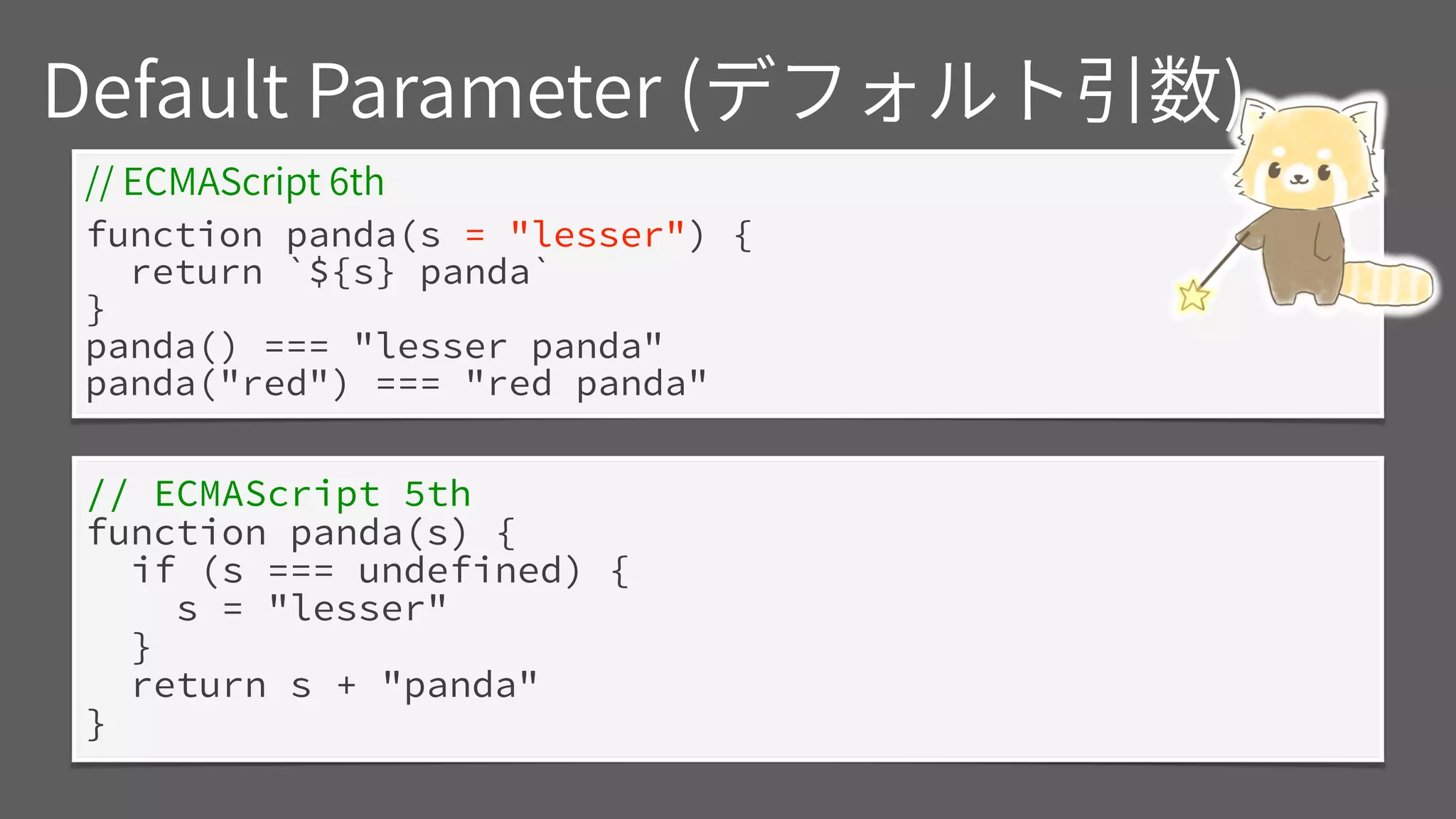 Default Parameter (デフォルト引数)

// ECMAScript 6th
function panda(s = "lesser") {
  return `${s} panda`
}
panda() === "lesser panda"
panda("red") === "red panda"

// ECMAScript 5th
function panda(s) {
  if (s === undefined) {
    s = "lesser"
  }
  return s + "panda"
}